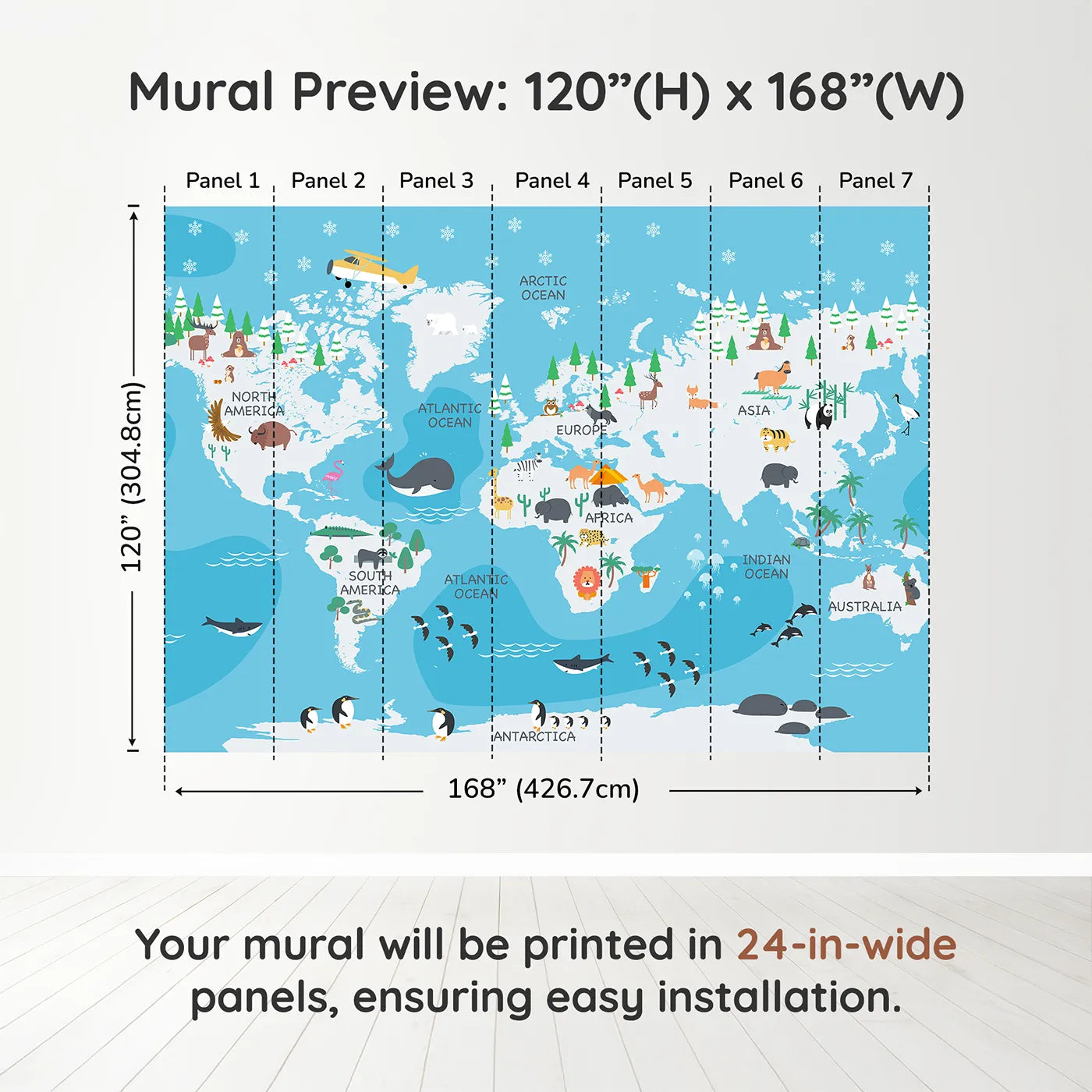 Mural Preview: 120”(H) x 168”(W)

Panel 1 Panel 2 Panel 3 Panel 4 Panel 5 Panel 6 Panel 7

120” (304.8cm)

ARCTIC OCEAN

NORTH AMERICA

ATLANTIC OCEAN

EUROPE

ASIA

AFRICA

SOUTH AMERICA

ATLANTIC OCEAN

INDIAN OCEAN

AUSTRALIA

ANTARCTICA

168” (426.7cm)

Your mural will be printed in 24-in-wide panels, ensuring easy installation.